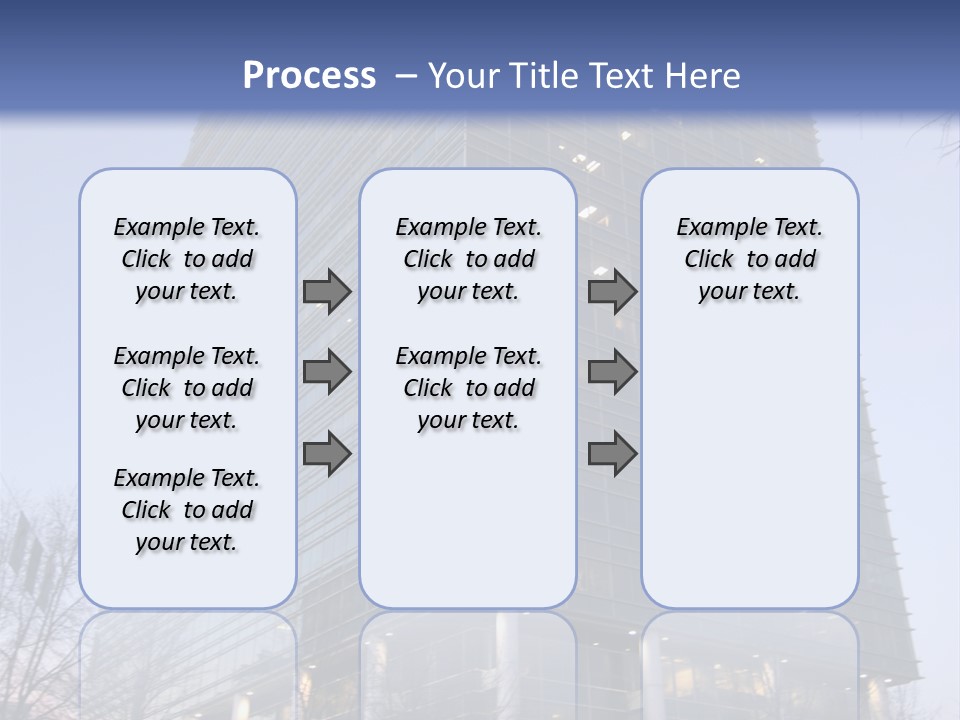 Process – Your Title Text Here

Example Text. Click to add your text.

Example Text. Click to add your text.

Example Text. Click to add your text.

Example Text. Click to add your text.

Example Text. Click to add your text.

Example Text. Click to add your text.